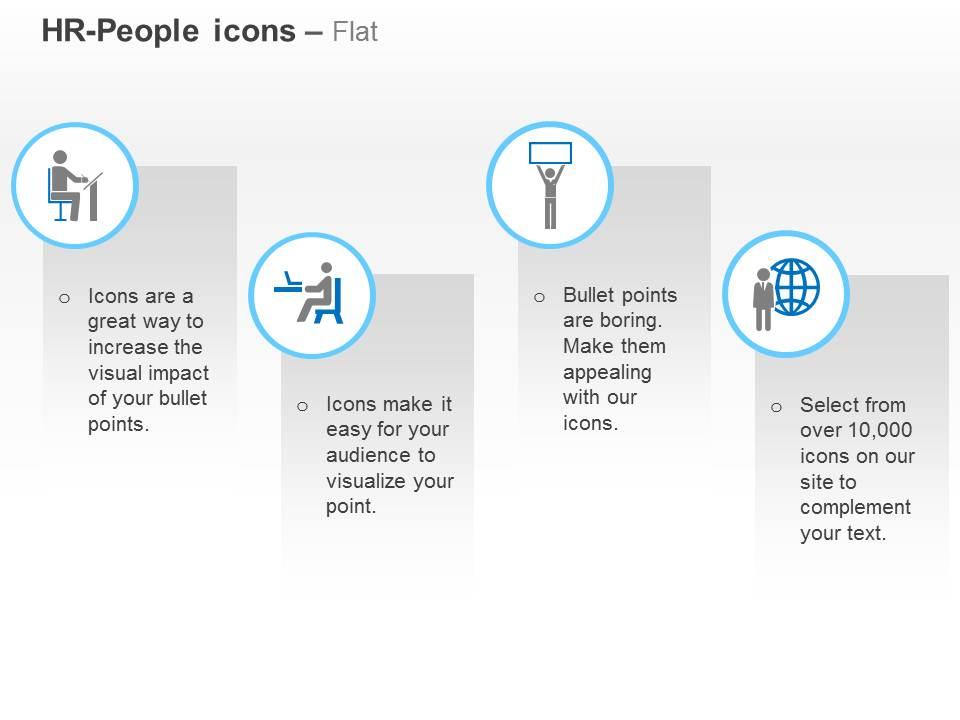 HR-People icons – Flat

o Icons are a great way to increase the visual impact of your bullet points.

o Icons make it easy for your audience to visualize your point.

o Bullet points are boring. Make them appealing with our icons.

o Select from over 10,000 icons on our site to complement your text.